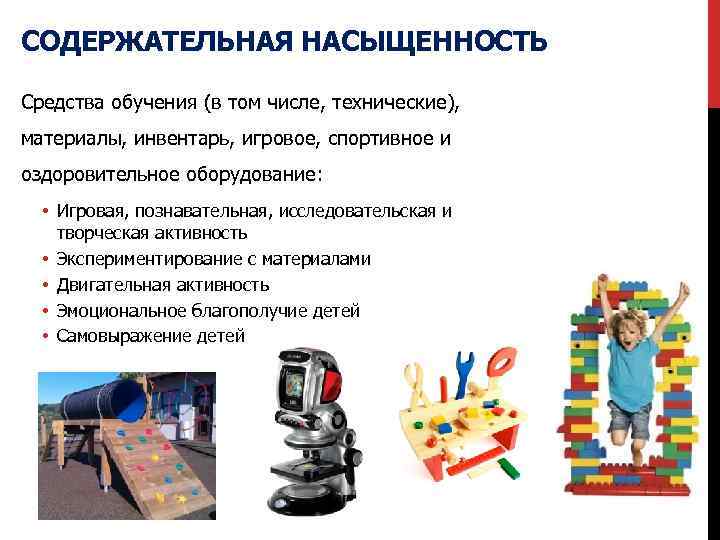 СОДЕРЖАТЕЛЬНАЯ НАСЫЩЕННОСТЬ

Средства обучения (в том числе, технические), материалы, инвентарь, игровое, спортивное и оздоровительное оборудование:

• Игровая, познавательная, исследовательская и творческая активность
• Экспериментирование с материалами
• Двигательная активность
• Эмоциональное благополучие детей
• Самовыражение детей